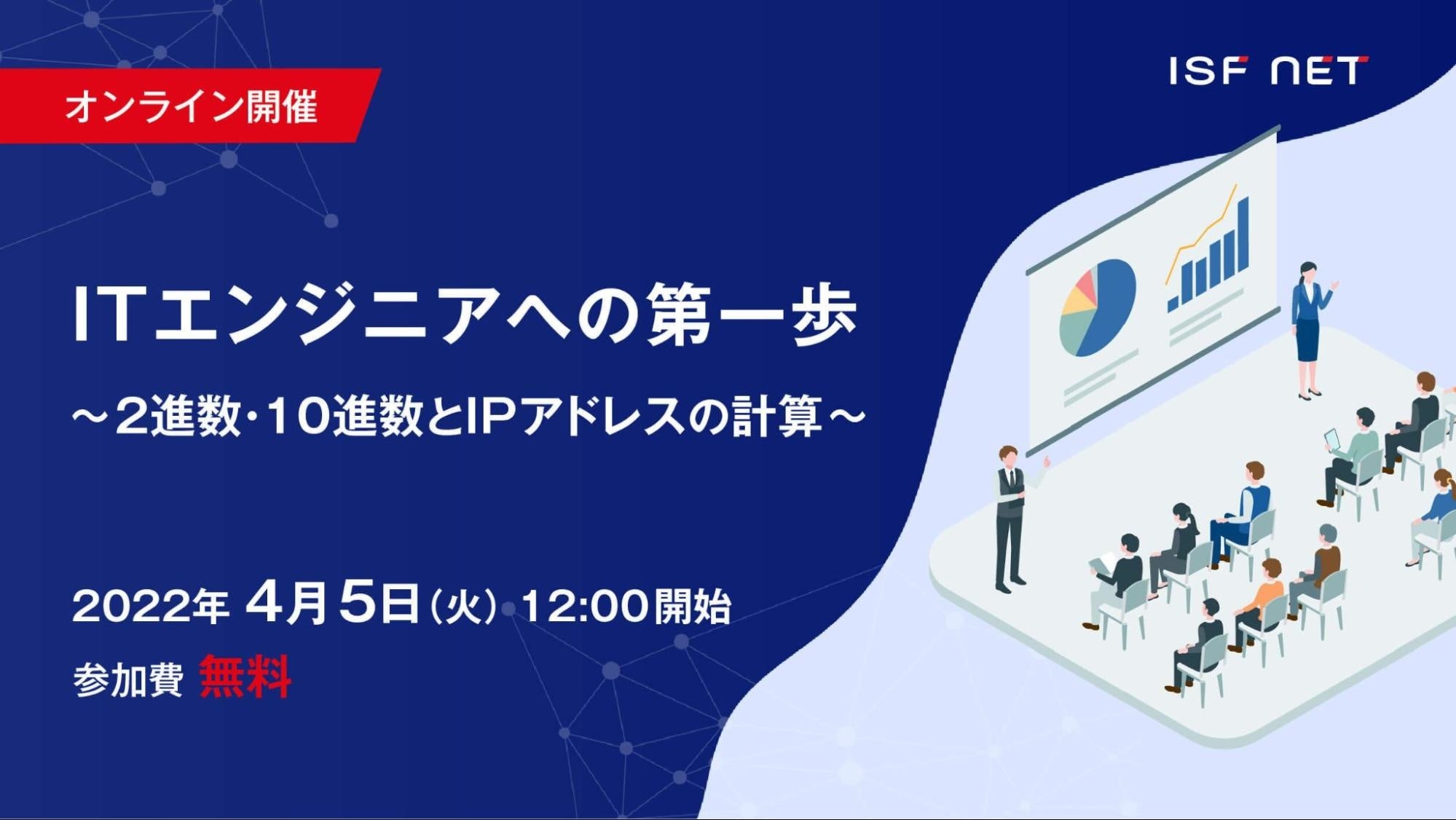 オンライン開催

ISF NET

ITエンジニアへの第一歩

～2進数・10進数とIPアドレスの計算～

2022年 4月5日（火） 12:00開始

参加費 無料